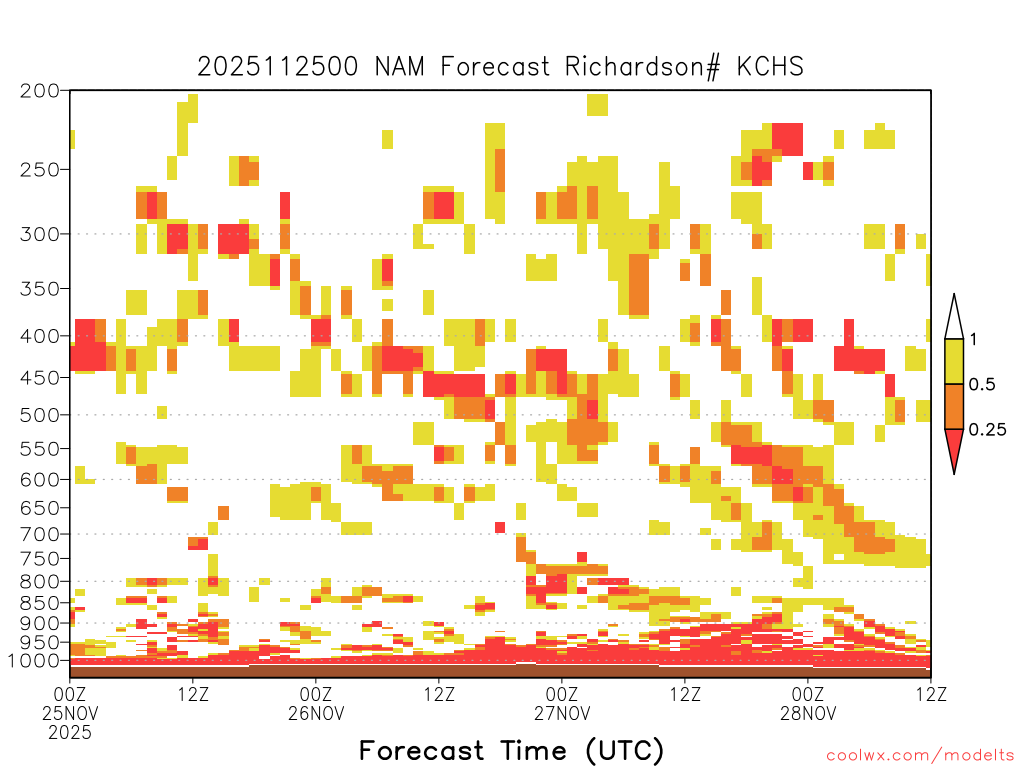 2025112500 NAM Forecast Richardson# KCHS

200
250
300
350
400
450
500
550
600
650
700
750
800
850
900
950
1000

1
0.5
0.25

00Z 25NOV 2025
12Z
00Z 26NOV
12Z
00Z 27NOV
12Z
00Z 28NOV
12Z

Forecast Time (UTC)

coolwx.com/modelts